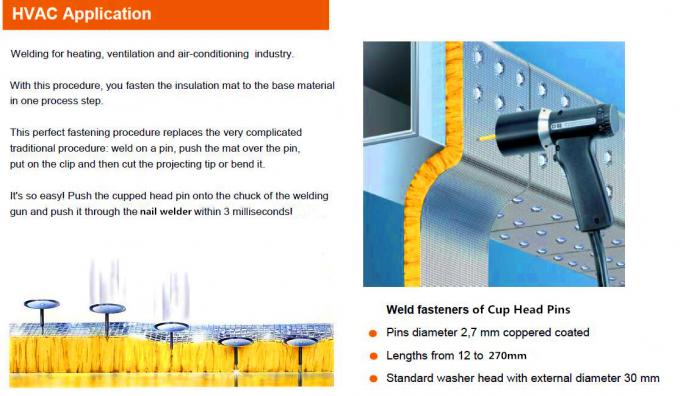 HVAC Application

Welding for heating, ventilation and air-conditioning industry.

With this procedure, you fasten the insulation mat to the base material in one process step.

This perfect fastening procedure replaces the very complicated traditional procedure: weld on a pin, push the mat over the pin, put on the clip and then cut the projecting tip or bend it.

It's so easy! Push the cupped head pin onto the chuck of the welding gun and push it through the nail welder within 3 milliseconds!

Weld fasteners of Cup Head Pins

Pins diameter 2,7 mm coppered coated

Lengths from 12 to 270mm

Standard washer head with external diameter 30 mm